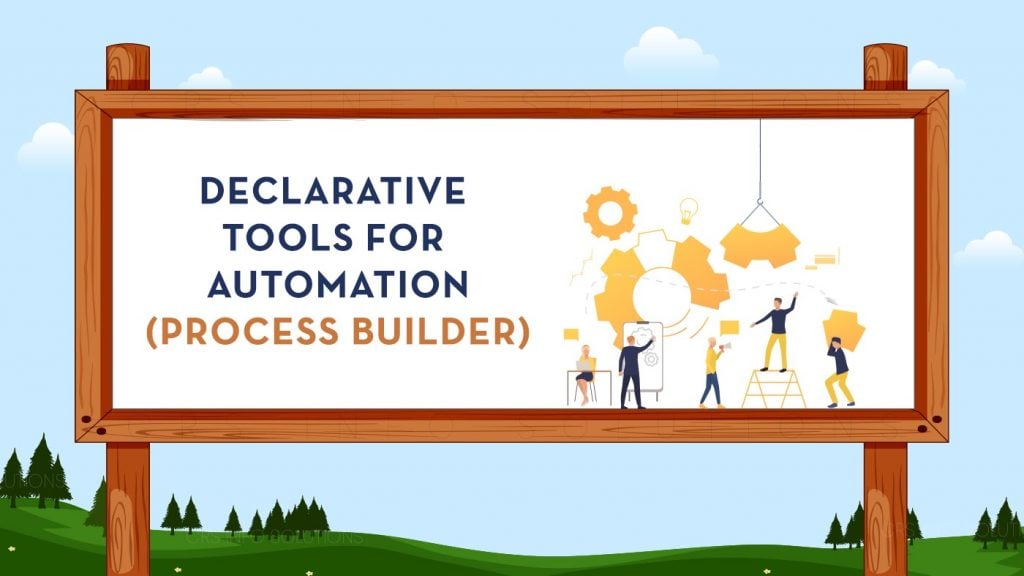 DECLARATIVE TOOLS FOR AUTOMATION (PROCESS BUILDER)